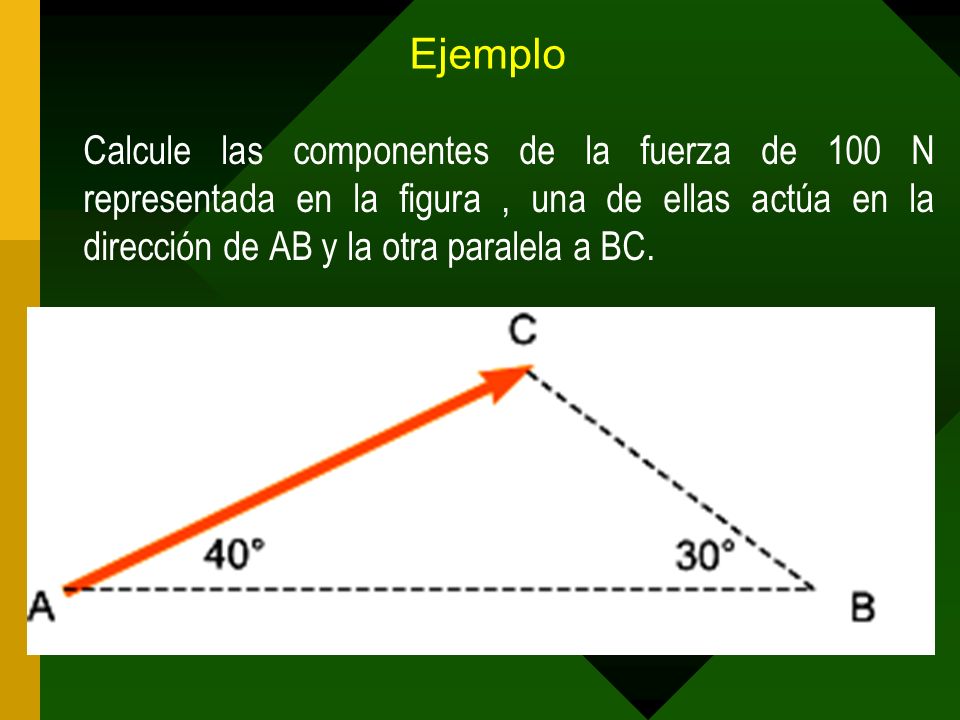 Ejemplo

Calcule las componentes de la fuerza de 100 N representada en la figura , una de ellas actúa en la dirección de AB y la otra paralela a BC.

C

40°

30°

A

B